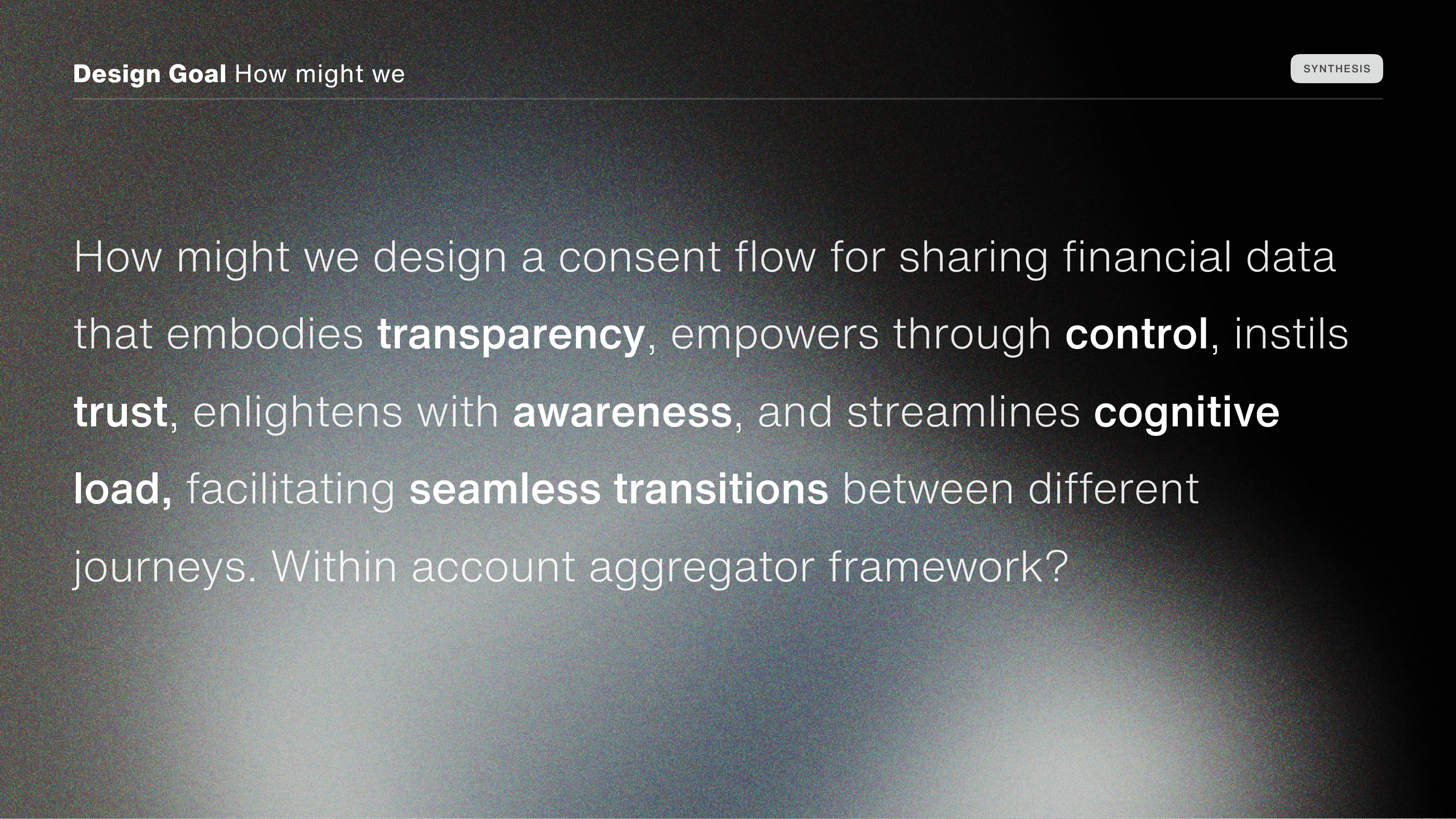 Design Goal How might we

SYNTHESIS

How might we design a consent flow for sharing financial data that embodies transparency, empowers through control, instils trust, enlightens with awareness, and streamlines cognitive load, facilitating seamless transitions between different journeys. Within account aggregator framework?